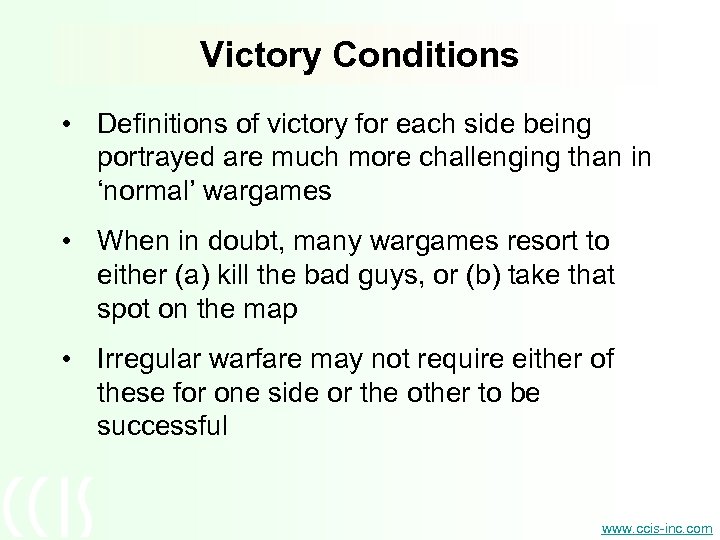 Victory Conditions

• Definitions of victory for each side being portrayed are much more challenging than in ‘normal’ wargames

• When in doubt, many wargames resort to either (a) kill the bad guys, or (b) take that spot on the map

• Irregular warfare may not require either of these for one side or the other to be successful

CCIS

www.ccis-inc.com